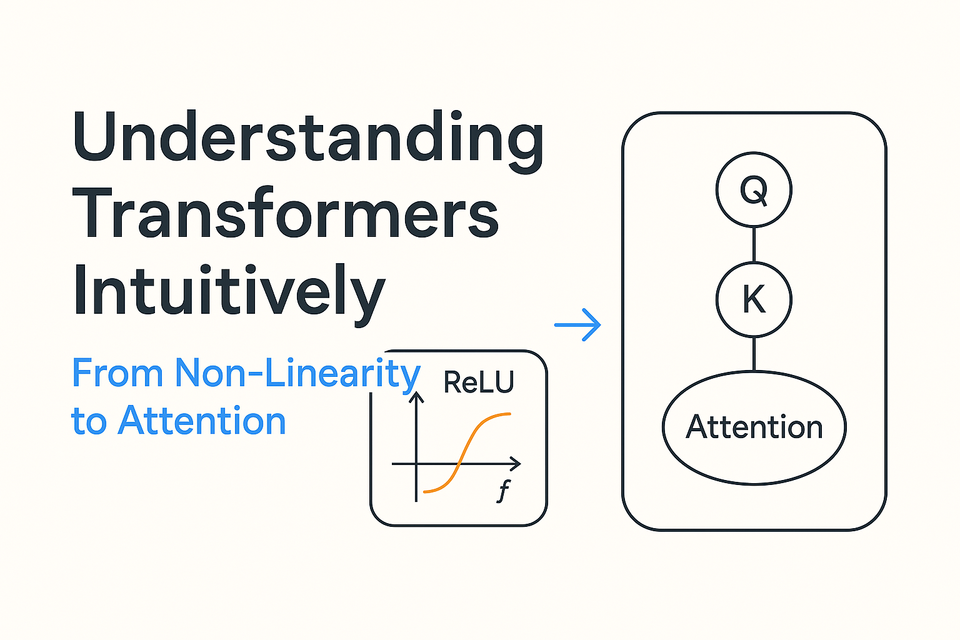 Understanding Transformers Intuitively

From Non-Linearity to Attention

ReLU

$f$

Q

K

Attention